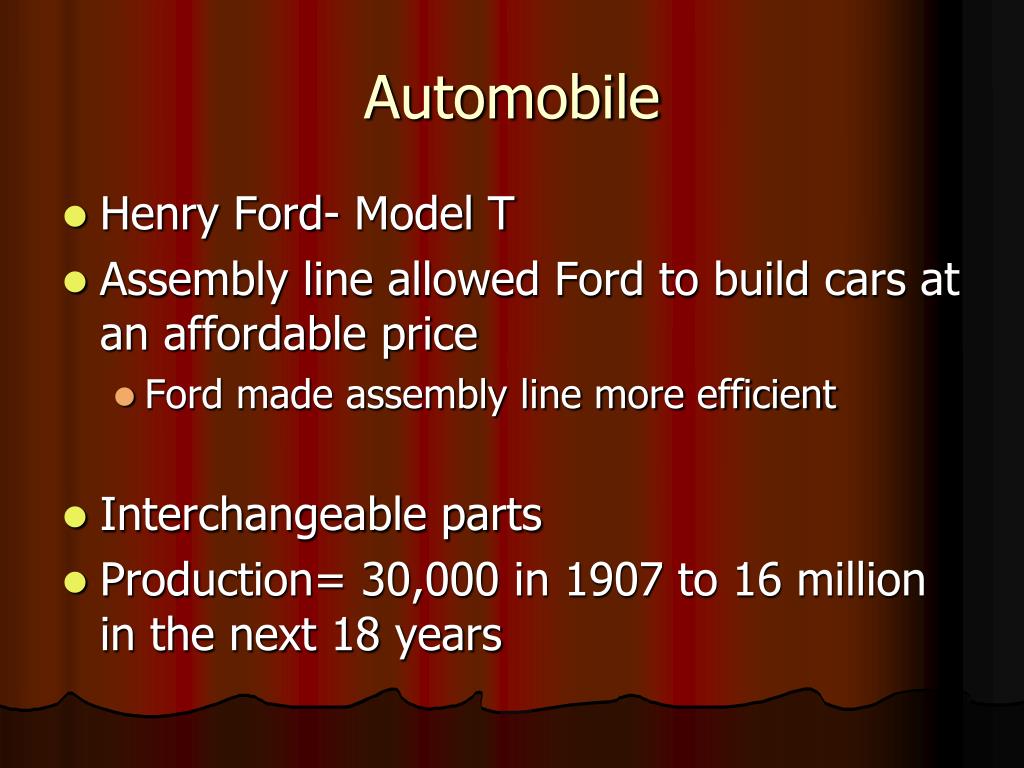 Automobile

- Henry Ford- Model T
- Assembly line allowed Ford to build cars at an affordable price
  - Ford made assembly line more efficient

- Interchangeable parts
- Production= 30,000 in 1907 to 16 million in the next 18 years